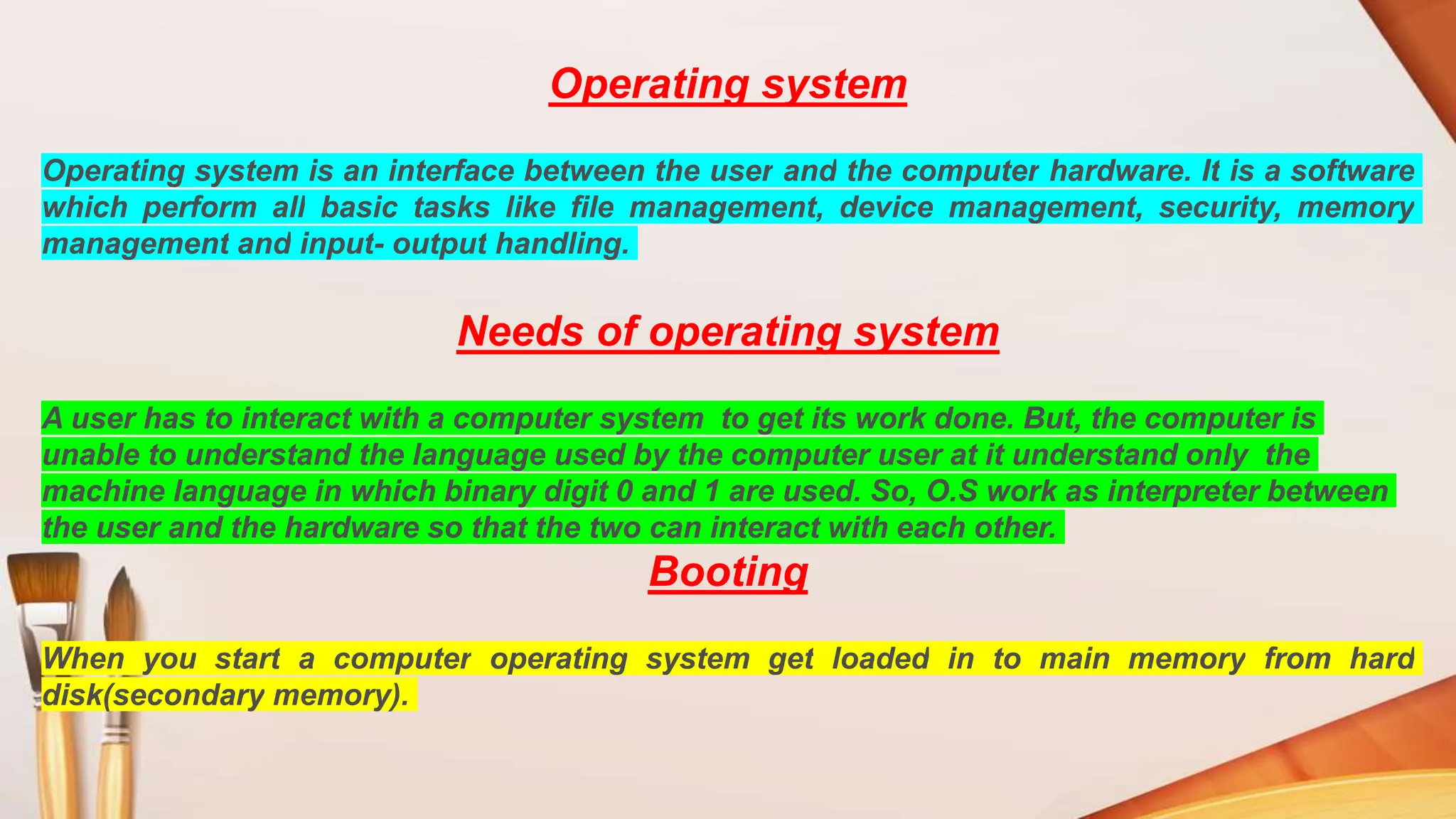 Operating system

Operating system is an interface between the user and the computer hardware. It is a software which perform all basic tasks like file management, device management, security, memory management and input- output handling.

Needs of operating system

A user has to interact with a computer system to get its work done. But, the computer is unable to understand the language used by the computer user at it understand only the machine language in which binary digit 0 and 1 are used. So, O.S work as interpreter between the user and the hardware so that the two can interact with each other.

Booting

When you start a computer operating system get loaded in to main memory from hard disk(secondary memory).